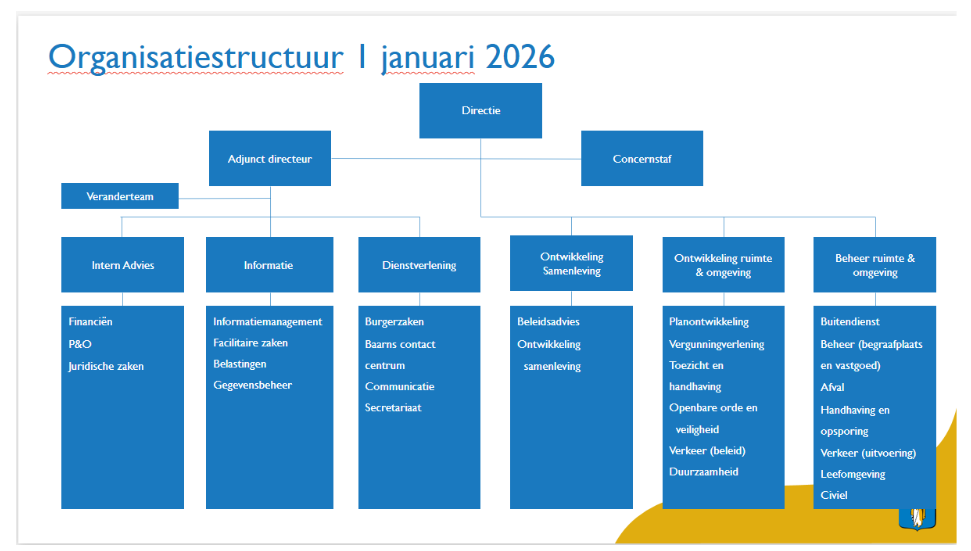 Organisatiestructuur 1 januari 2026

Directie

Adjunct directeur

Concernstaf

Veranderteam

Intern Advies

Informatie

Dienstverlening

Ontwikkeling Samenleving

Ontwikkeling ruimte & omgeving

Beheer ruimte & omgeving

Financiën
P&O
Juridische zaken

Informatiemanagement
Facilitaire zaken
Belastingen
Gegevensbeheer

Burgerzaken
Baarns contact centrum
Communicatie
Secretariaat

Beleidsadvies
Ontwikkeling samenleving

Planontwikkeling
Vergunningverlening
Toezicht en handhaving
Openbare orde en veiligheid
Verkeer (beleid)
Duurzaamheid

Buitendienst
Beheer (begraafplaats en vastgoed)
Afval
Handhaving en opsporing
Verkeer (uitvoering)
Leefomgeving
Civiel